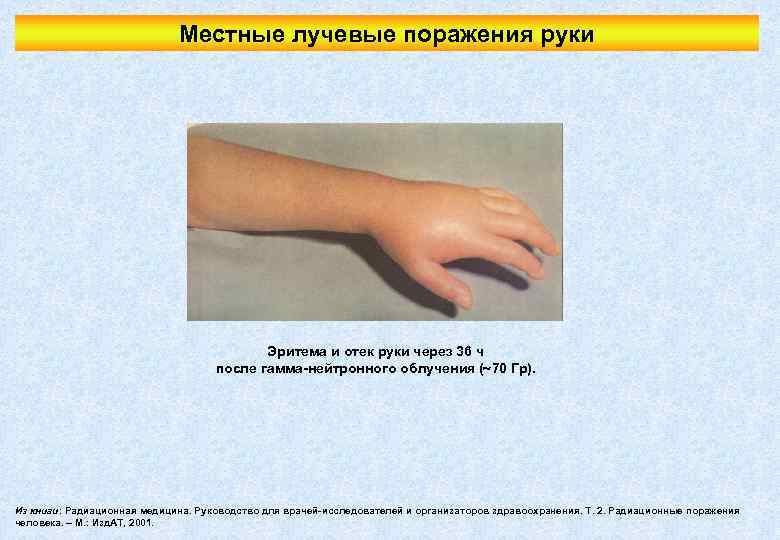 Местные лучевые поражения руки

Эритема и отек руки через 36 ч после гамма-нейтронного облучения (~70 Гр).

Из книги: Радиационная медицина. Руководство для врачей-исследователей и организаторов здравоохранения. Т. 2. Радиационные поражения человека. – М.: ИздАТ, 2001.